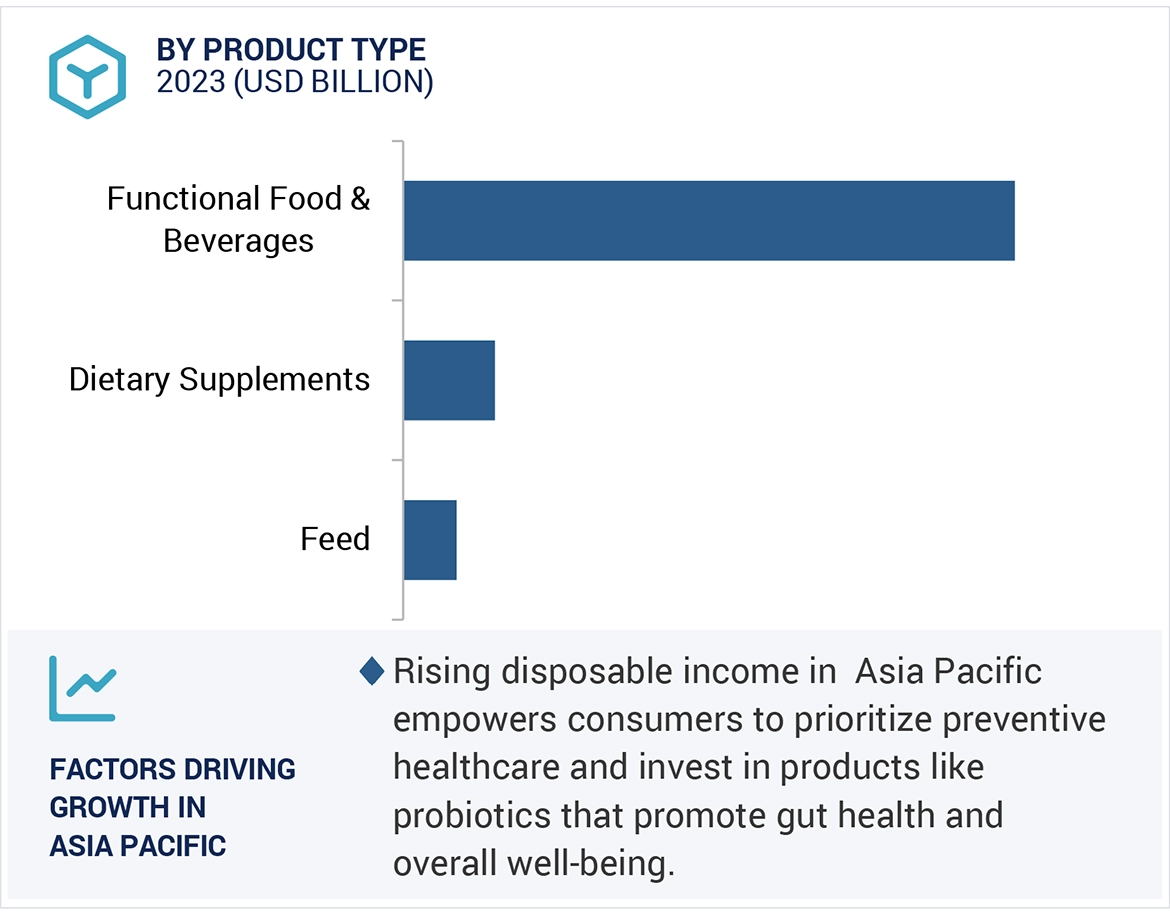 BY PRODUCT TYPE
2023 (USD BILLION)

Functional Food & Beverages

Dietary Supplements

Feed

FACTORS DRIVING GROWTH IN ASIA PACIFIC

Rising disposable income in Asia Pacific empowers consumers to prioritize preventive healthcare and invest in products like probiotics that promote gut health and overall well-being.